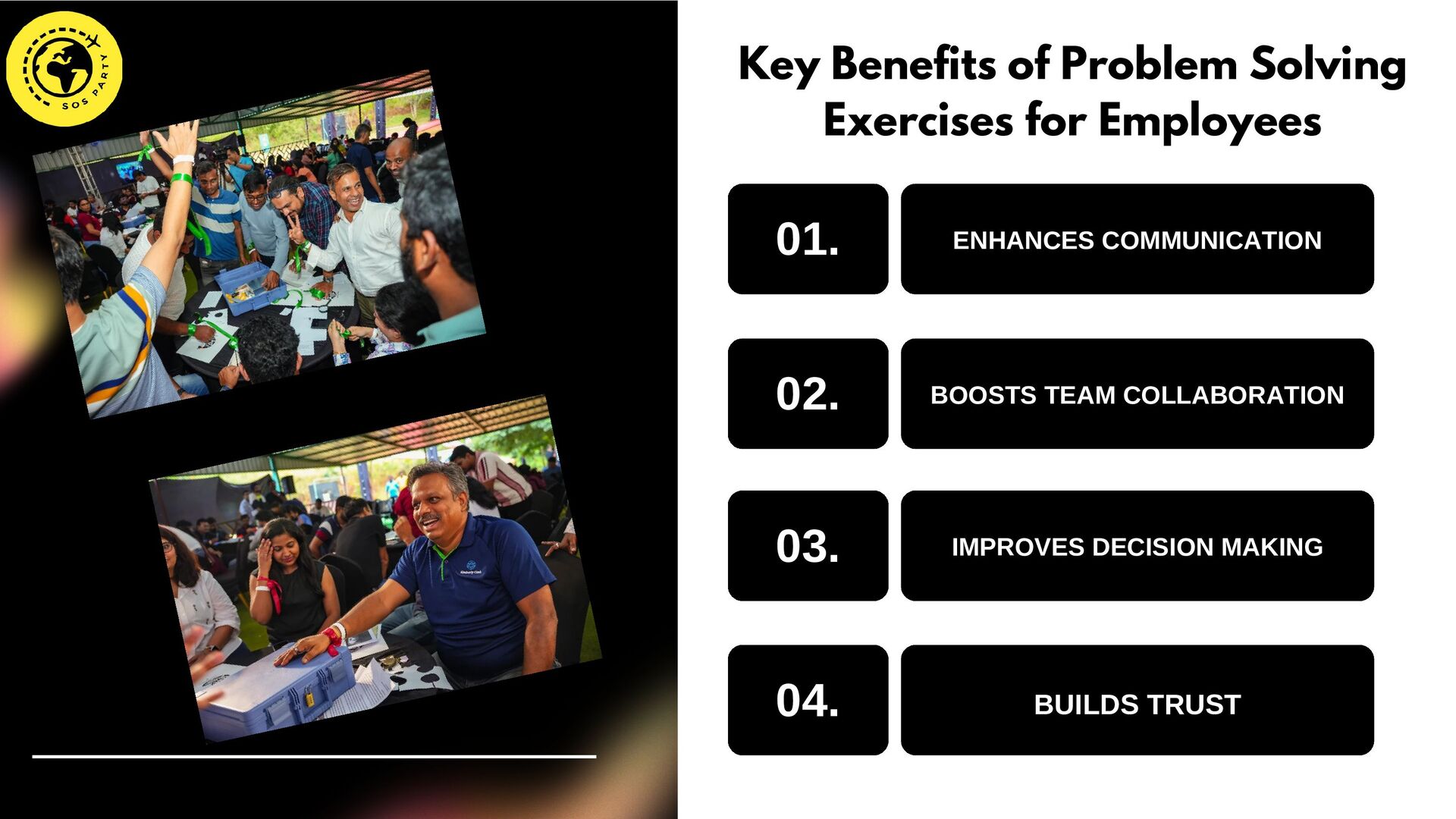 SOS PARTY

Key Benefits of Problem Solving Exercises for Employees

01.

ENHANCES COMMUNICATION

02.

BOOSTS TEAM COLLABORATION

03.

IMPROVES DECISION MAKING

04.

BUILDS TRUST